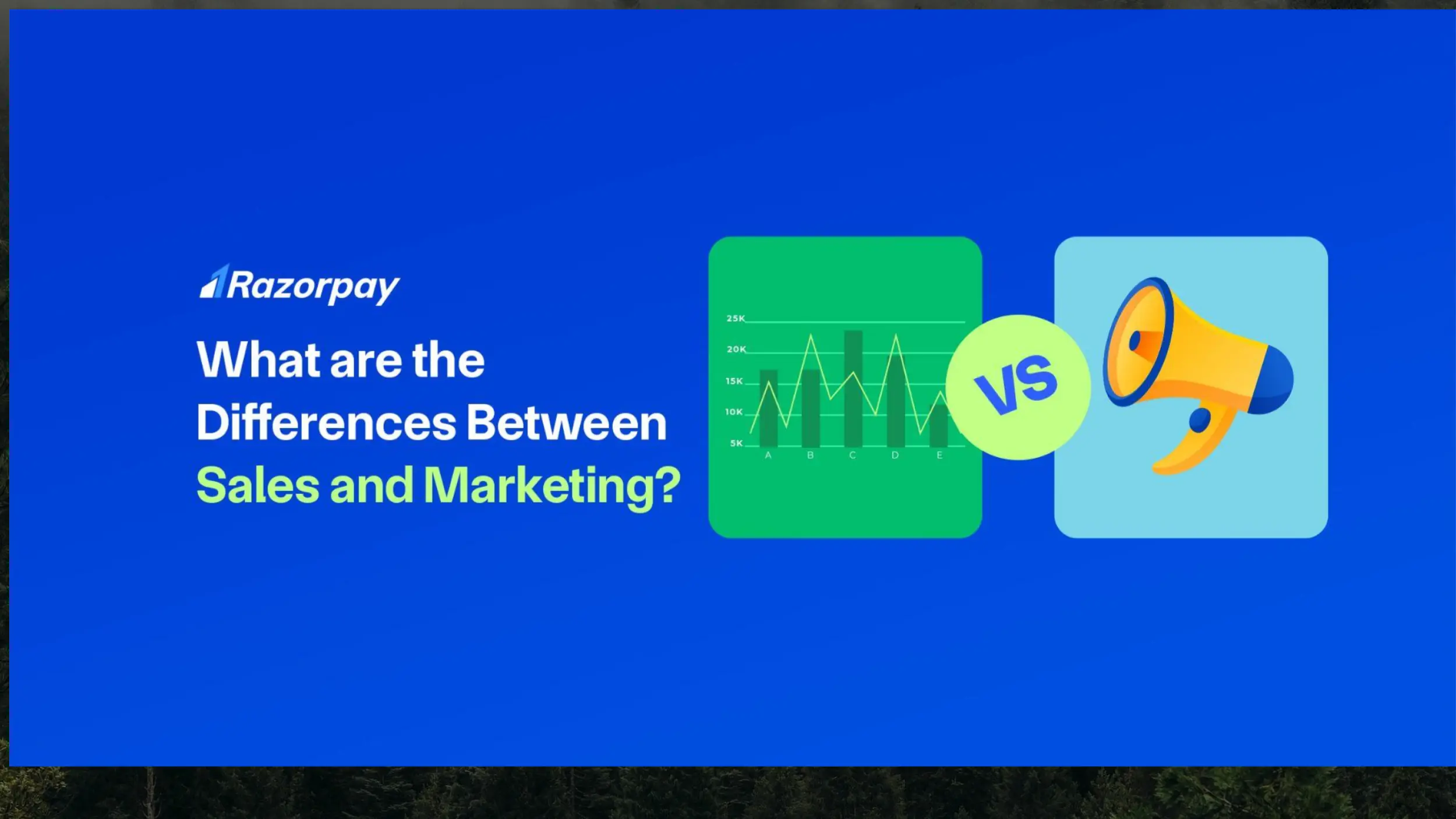 Razorpay

What are the Differences Between Sales and Marketing?

25K
20K
15K
10K
5K
A B C D E

VS